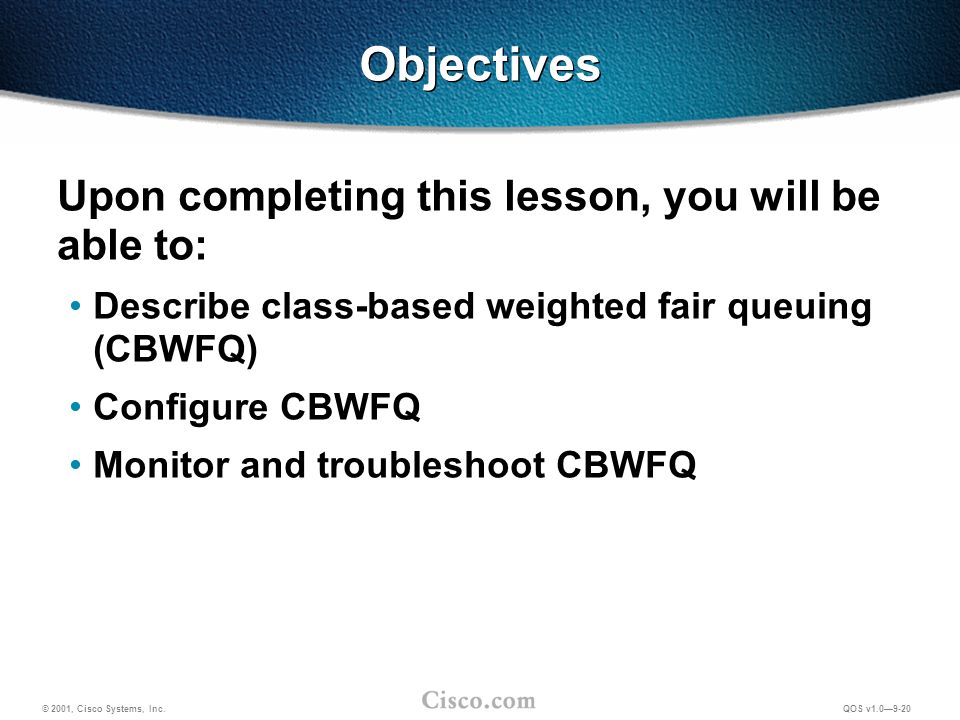 Objectives

Upon completing this lesson, you will be able to:

• Describe class-based weighted fair queuing (CBWFQ)

• Configure CBWFQ

• Monitor and troubleshoot CBWFQ

© 2001, Cisco Systems, Inc.

Cisco.com

QOS v1.0—9-20